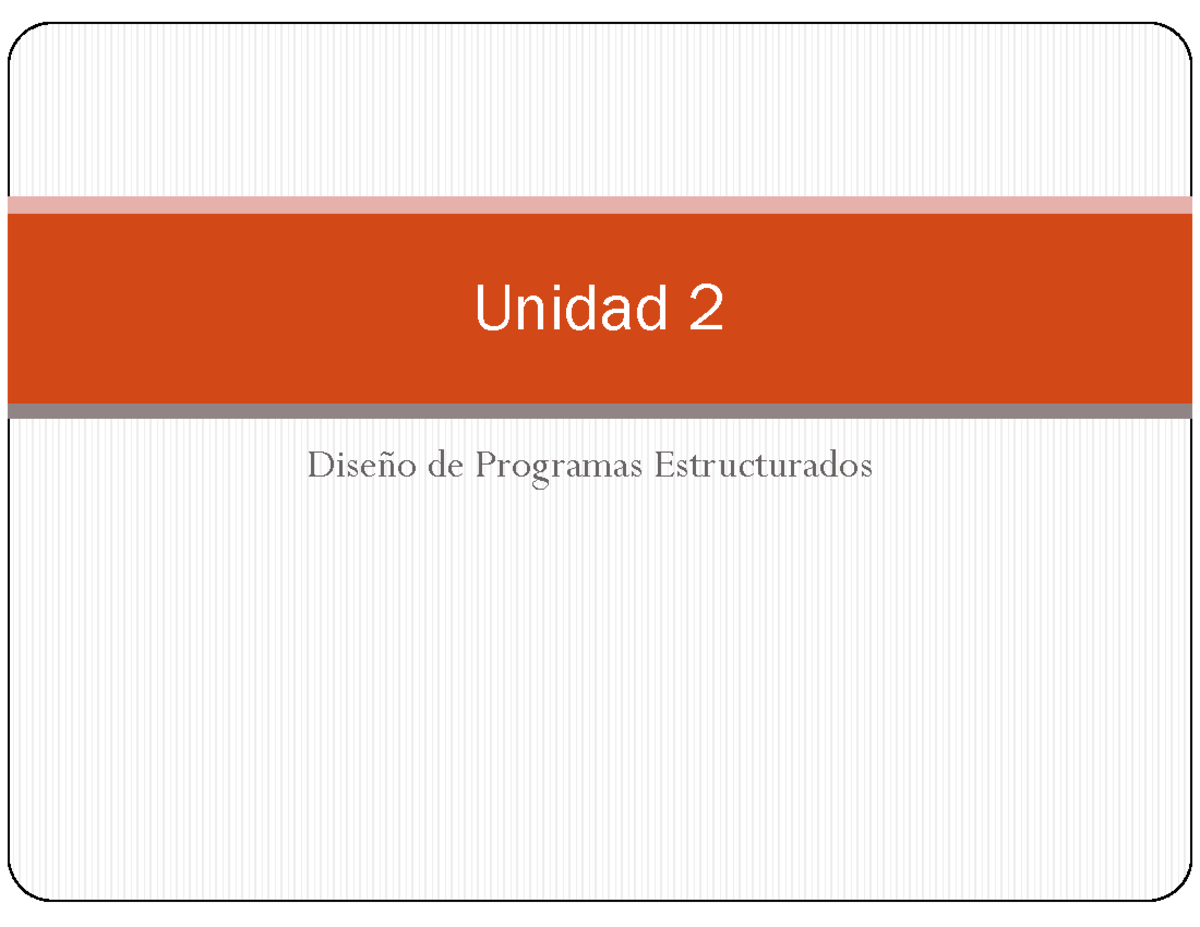 Unidad 2

Diseño de Programas Estructurados